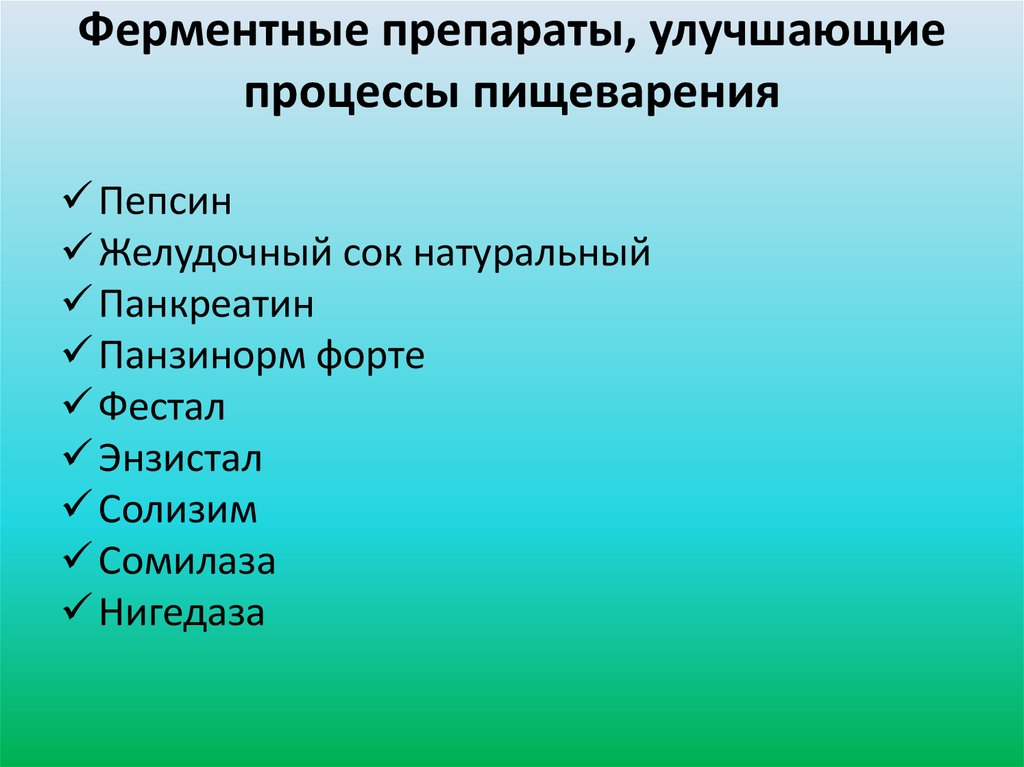 Ферментные препараты, улучшающие процессы пищеварения

✓ Пепсин
✓ Желудочный сок натуральный
✓ Панкреатин
✓ Панзинорм форте
✓ Фестал
✓ Энзистал
✓ Солизим
✓ Сомилаза
✓ Нигедаза